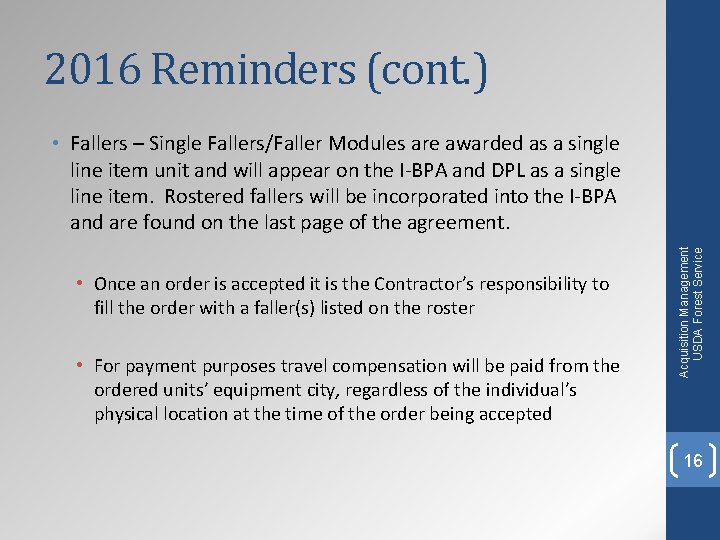 2016 Reminders (cont.)

• Fallers – Single Fallers/Faller Modules are awarded as a single line item unit and will appear on the I-BPA and DPL as a single line item. Rostered fallers will be incorporated into the I-BPA and are found on the last page of the agreement.

• Once an order is accepted it is the Contractor's responsibility to fill the order with a faller(s) listed on the roster

• For payment purposes travel compensation will be paid from the ordered units' equipment city, regardless of the individual's physical location at the time of the order being accepted

Acquisition Management
USDA Forest Service

16